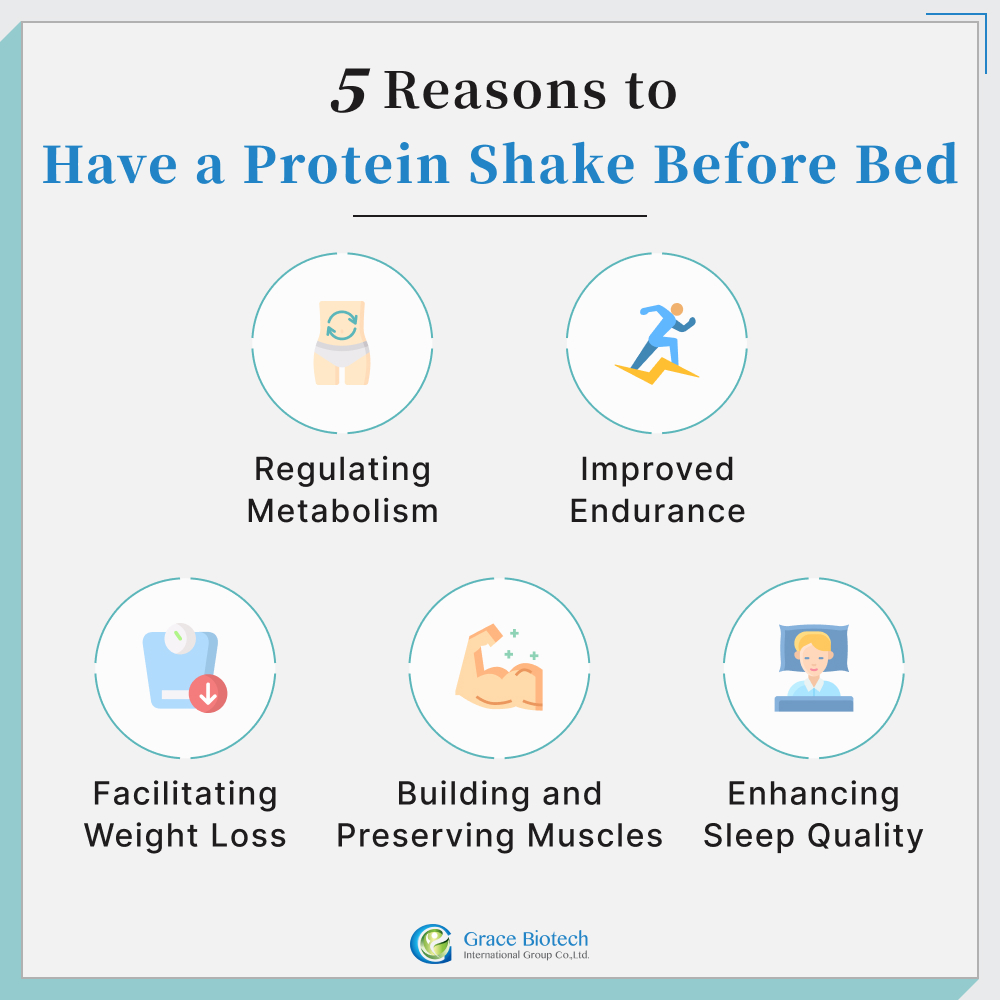 5 Reasons to
Have a Protein Shake Before Bed

Regulating Metabolism

Improved Endurance

Facilitating Weight Loss

Building and Preserving Muscles

Enhancing Sleep Quality

Grace Biotech
International Group Co.,Ltd.